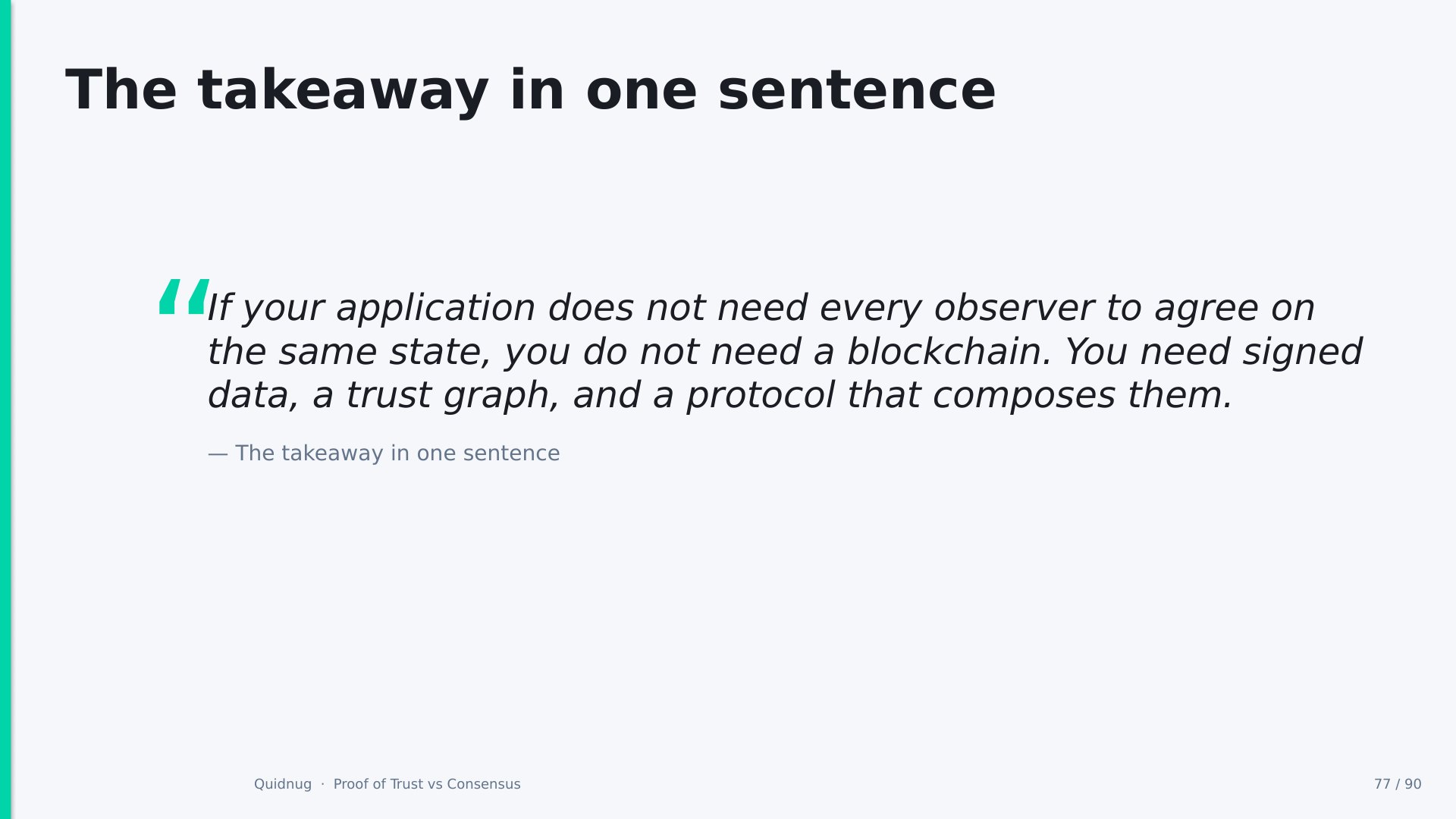 The takeaway in one sentence

“If your application does not need every observer to agree on the same state, you do not need a blockchain. You need signed data, a trust graph, and a protocol that composes them.

— The takeaway in one sentence

Quidnug · Proof of Trust vs Consensus

77 / 90